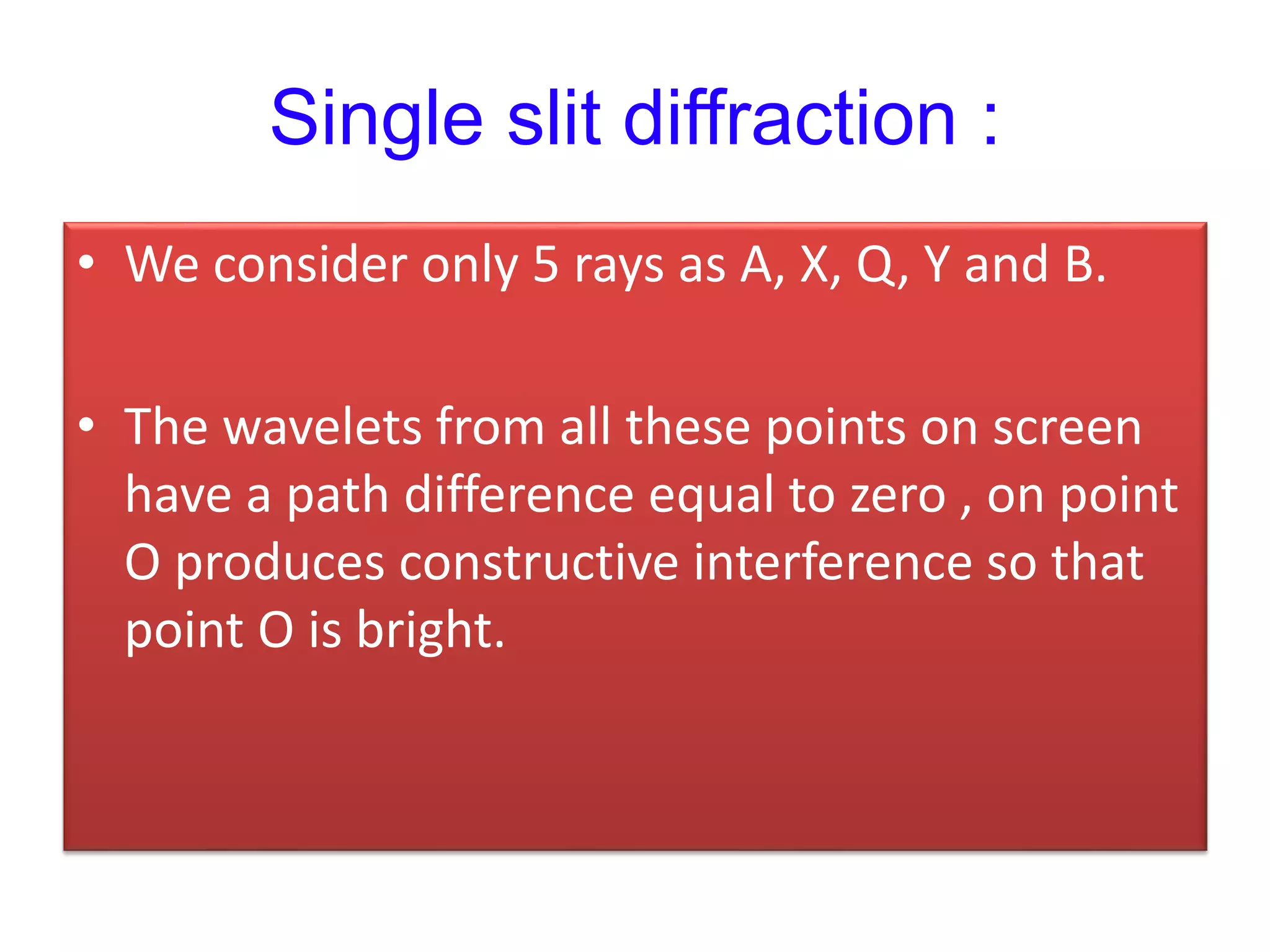 Single slit diffraction :

• We consider only 5 rays as A, X, Q, Y and B.

• The wavelets from all these points on screen have a path difference equal to zero , on point O produces constructive interference so that point O is bright.